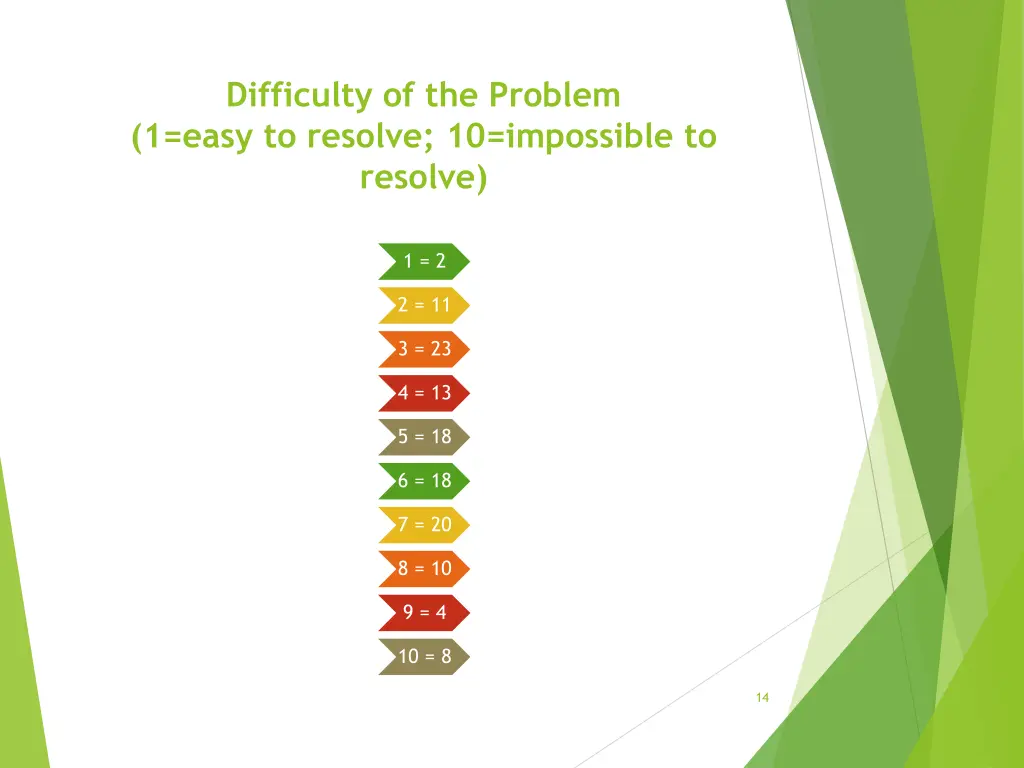 Difficulty of the Problem
(1=easy to resolve; 10=impossible to resolve)

1 = 2

2 = 11

3 = 23

4 = 13

5 = 18

6 = 18

7 = 20

8 = 10

9 = 4

10 = 8

14